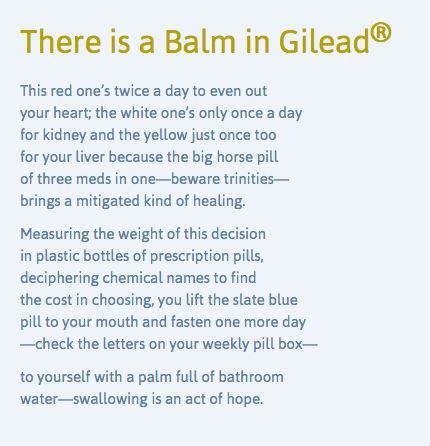 There is a Balm in Gilead®

This red one’s twice a day to even out
your heart; the white one’s only once a day
for kidney and the yellow just once too
for your liver because the big horse pill
of three meds in one—beware trinities—
brings a mitigated kind of healing.

Measuring the weight of this decision
in plastic bottles of prescription pills,
deciphering chemical names to find
the cost in choosing, you lift the slate blue
pill to your mouth and fasten one more day
—check the letters on your weekly pill box—

to yourself with a palm full of bathroom
water—swallowing is an act of hope.